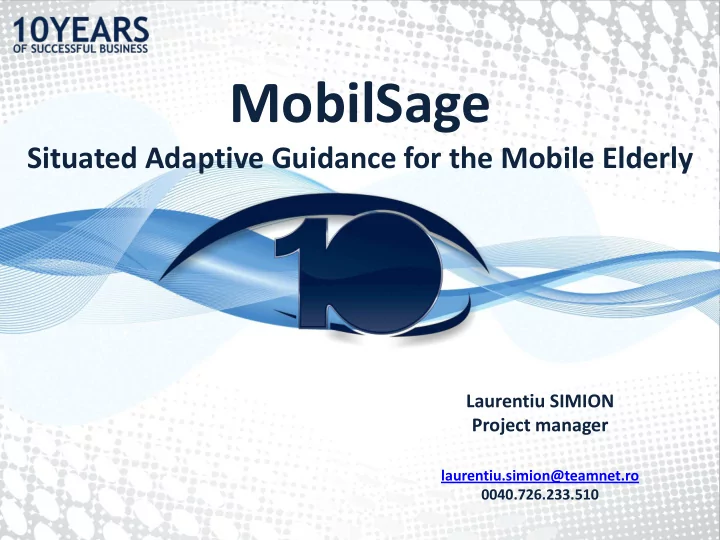 10YEARS
OF SUCCESSFUL BUSINESS

MobilSage

Situated Adaptive Guidance for the Mobile Elderly

10

Laurentiu SIMION
Project manager

laurentiu.simion@teamnet.ro
0040.726.233.510